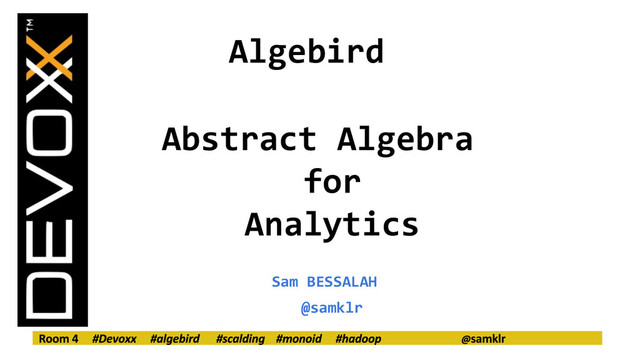 DEVOXX™

Algebird

Abstract Algebra for Analytics

Sam BESSALAH

@samklr

Room 4 #Devoxx #algebird #scalding #monoid #hadoop @samklr